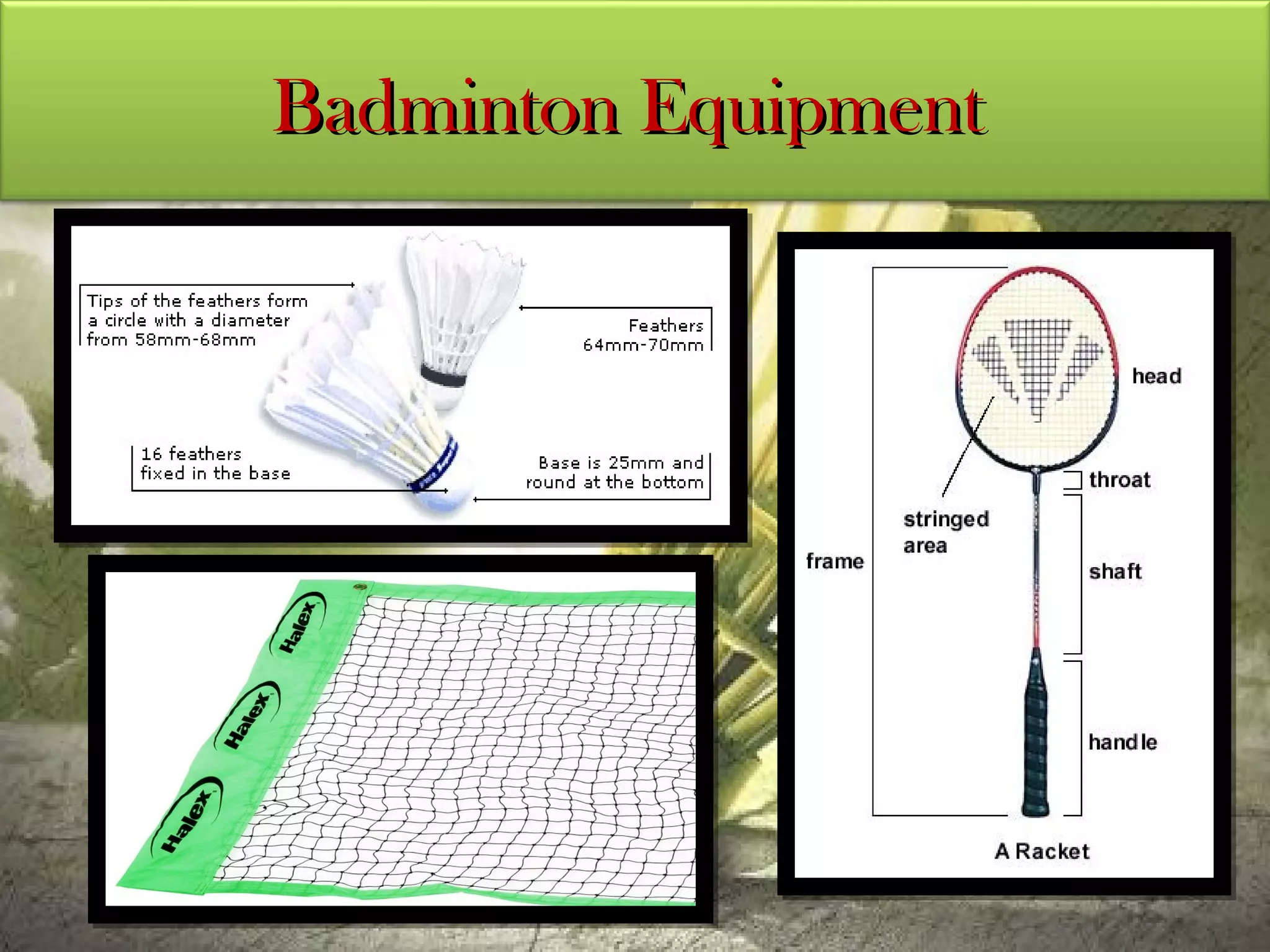 Badminton Equipment

Tips of the feathers form a circle with a diameter from 58mm-68mm

Feathers 64mm-70mm

16 feathers fixed in the base

Base is 25mm and round at the bottom

Halex

Halex

Halex

head

throat

stringed area

frame

shaft

handle

A Racket